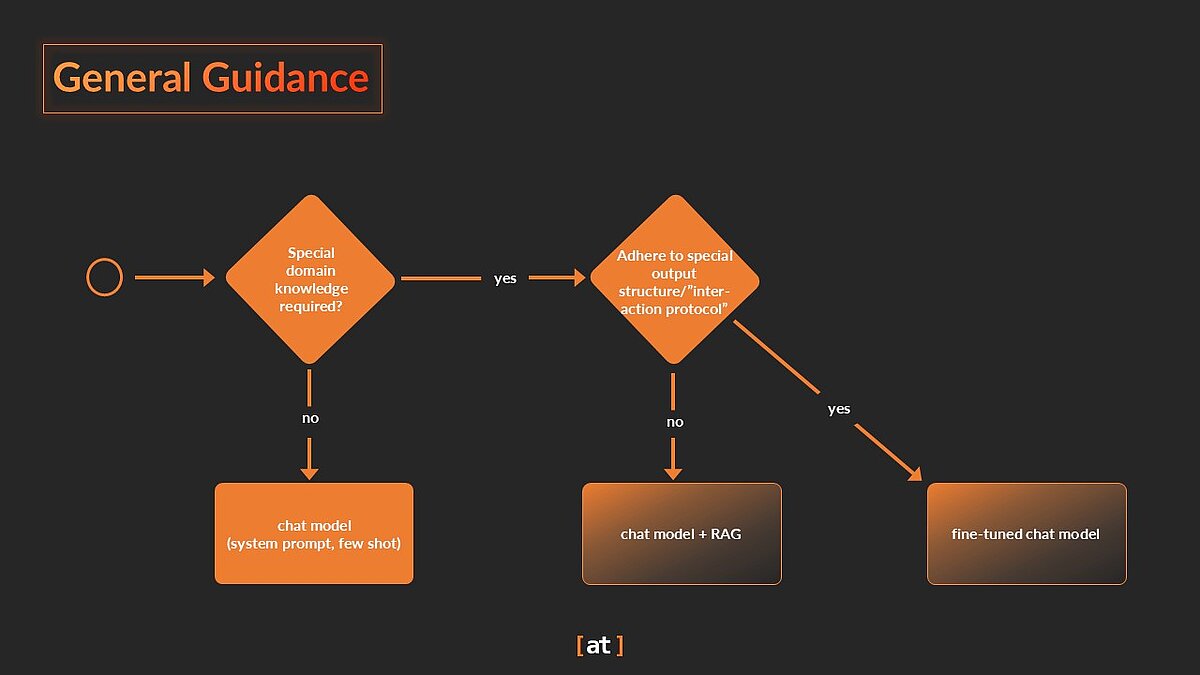 General Guidance

Special domain knowledge required?

yes

Adhere to special output structure/"interaction protocol"

no

no

yes

chat model
(system prompt, few shot)

chat model + RAG

fine-tuned chat model

[at]